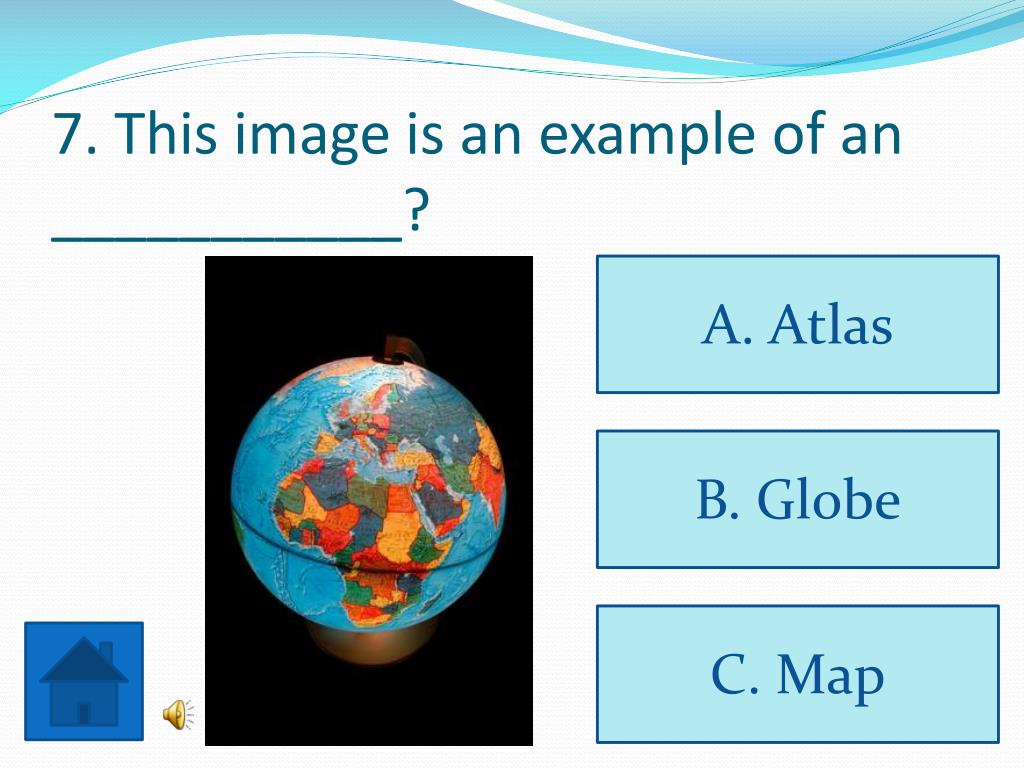 7. This image is an example of an ____________?

A. Atlas

B. Globe

C. Map